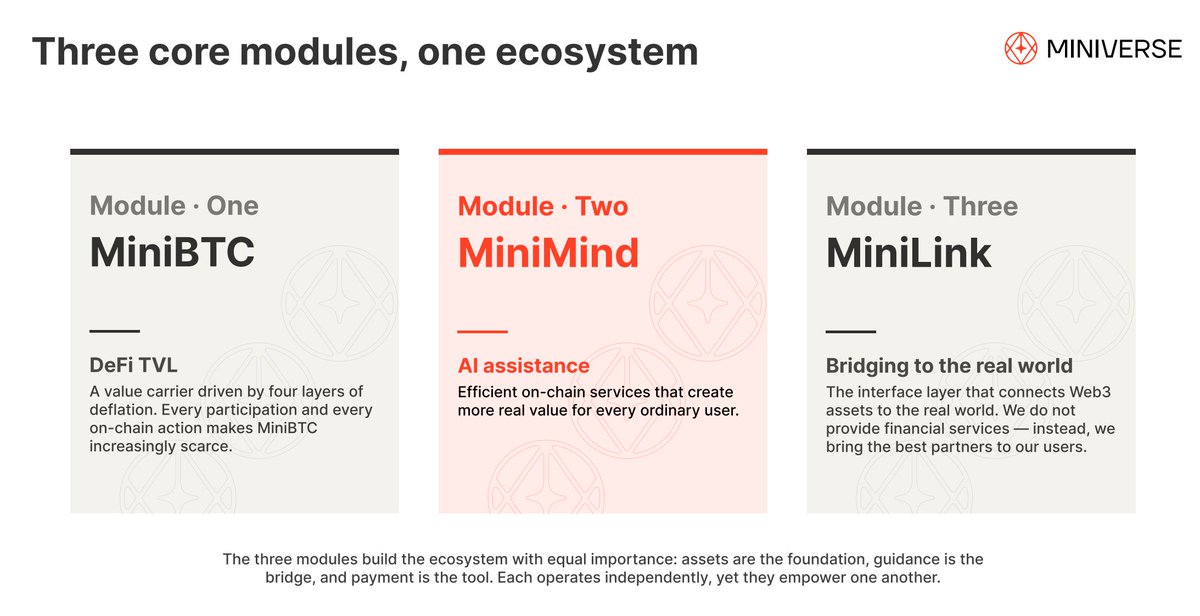 Three core modules, one ecosystem

MINIVERSE

Module · One
MiniBTC

DeFi TVL
A value carrier driven by four layers of deflation. Every participation and every on-chain action makes MiniBTC increasingly scarce.

Module · Two
MiniMind

AI assistance
Efficient on-chain services that create more real value for every ordinary user.

Module · Three
MiniLink

Bridging to the real world
The interface layer that connects Web3 assets to the real world. We do not provide financial services — instead, we bring the best partners to our users.

The three modules build the ecosystem with equal importance: assets are the foundation, guidance is the bridge, and payment is the tool. Each operates independently, yet they empower one another.